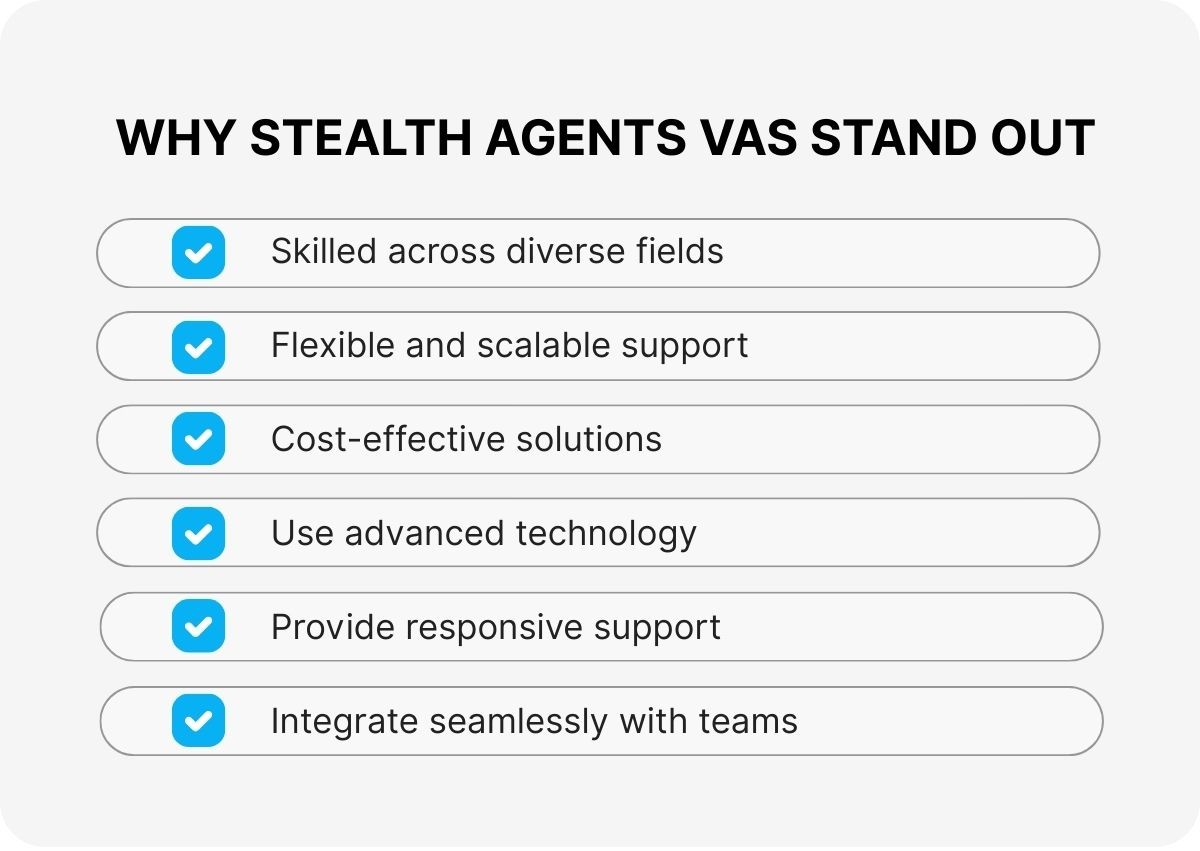 WHY STEALTH AGENTS VAS STAND OUT

Skilled across diverse fields

Flexible and scalable support

Cost-effective solutions

Use advanced technology

Provide responsive support

Integrate seamlessly with teams